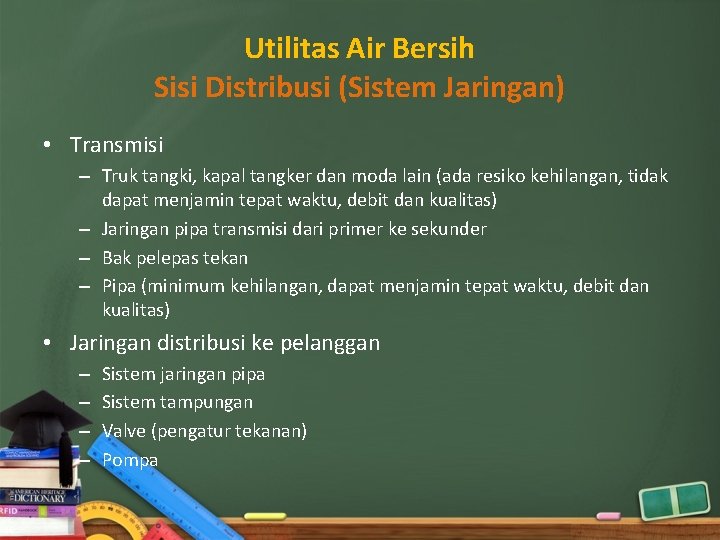 Utilitas Air Bersih
Sisi Distribusi (Sistem Jaringan)

• Transmisi
– Truk tangki, kapal tangker dan moda lain (ada resiko kehilangan, tidak dapat menjamin tepat waktu, debit dan kualitas)
– Jaringan pipa transmisi dari primer ke sekunder
– Bak pelepas tekan
– Pipa (minimum kehilangan, dapat menjamin tepat waktu, debit dan kualitas)

• Jaringan distribusi ke pelanggan
– Sistem jaringan pipa
– Sistem tampungan
– Valve (pengatur tekanan)
– Pompa

AMERICAN HERITAGE DICTIONARY
RFID